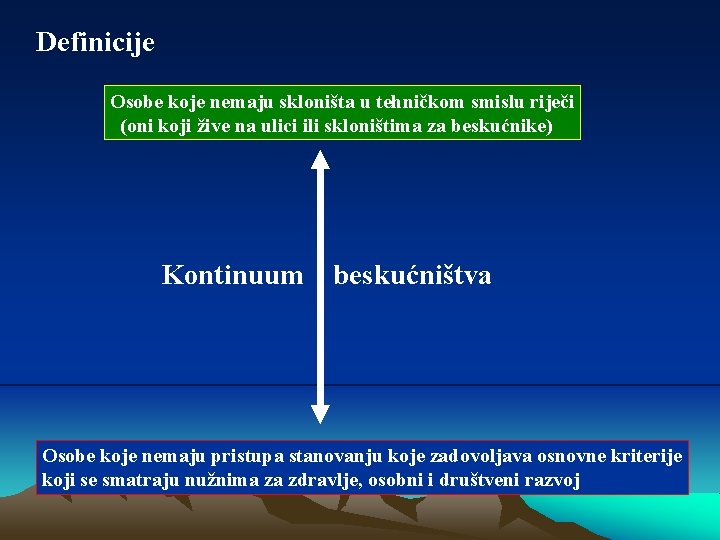 Definicije

Osobe koje nemaju skloništa u tehničkom smislu riječi (oni koji žive na ulici ili skloništima za beskućnike)

Kontinuum beskućništva

Osobe koje nemaju pristupa stanovanju koje zadovoljava osnovne kriterije koji se smatraju nužnima za zdravlje, osobni i društveni razvoj